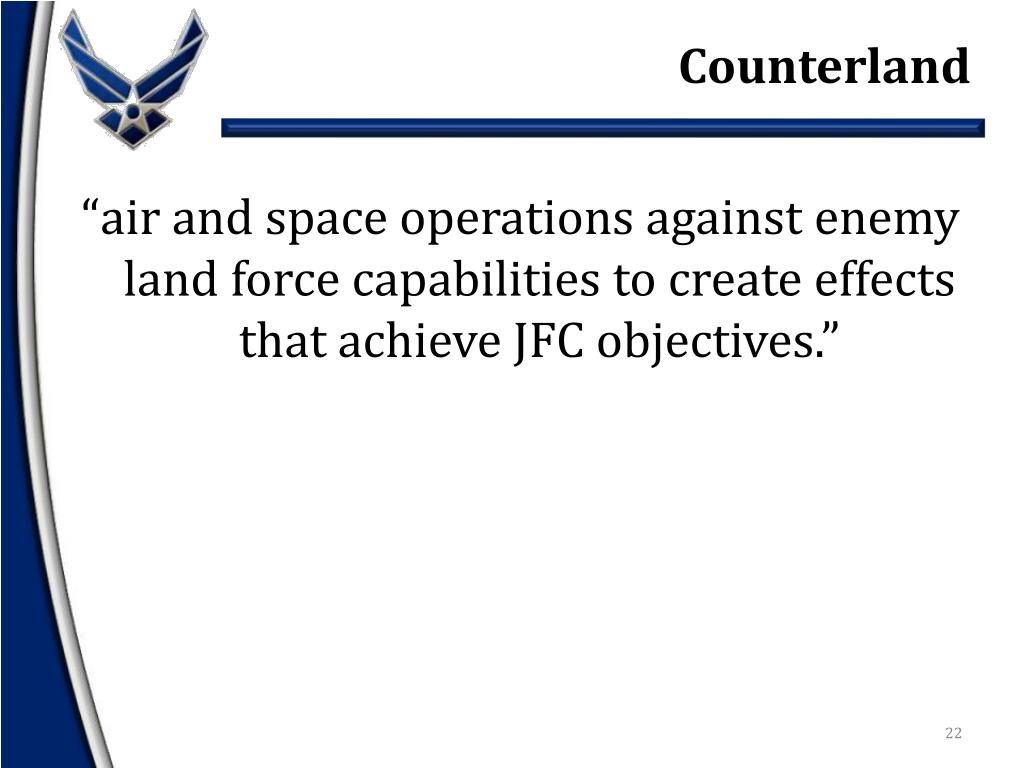 Counterland

“air and space operations against enemy land force capabilities to create effects that achieve JFC objectives.”

22